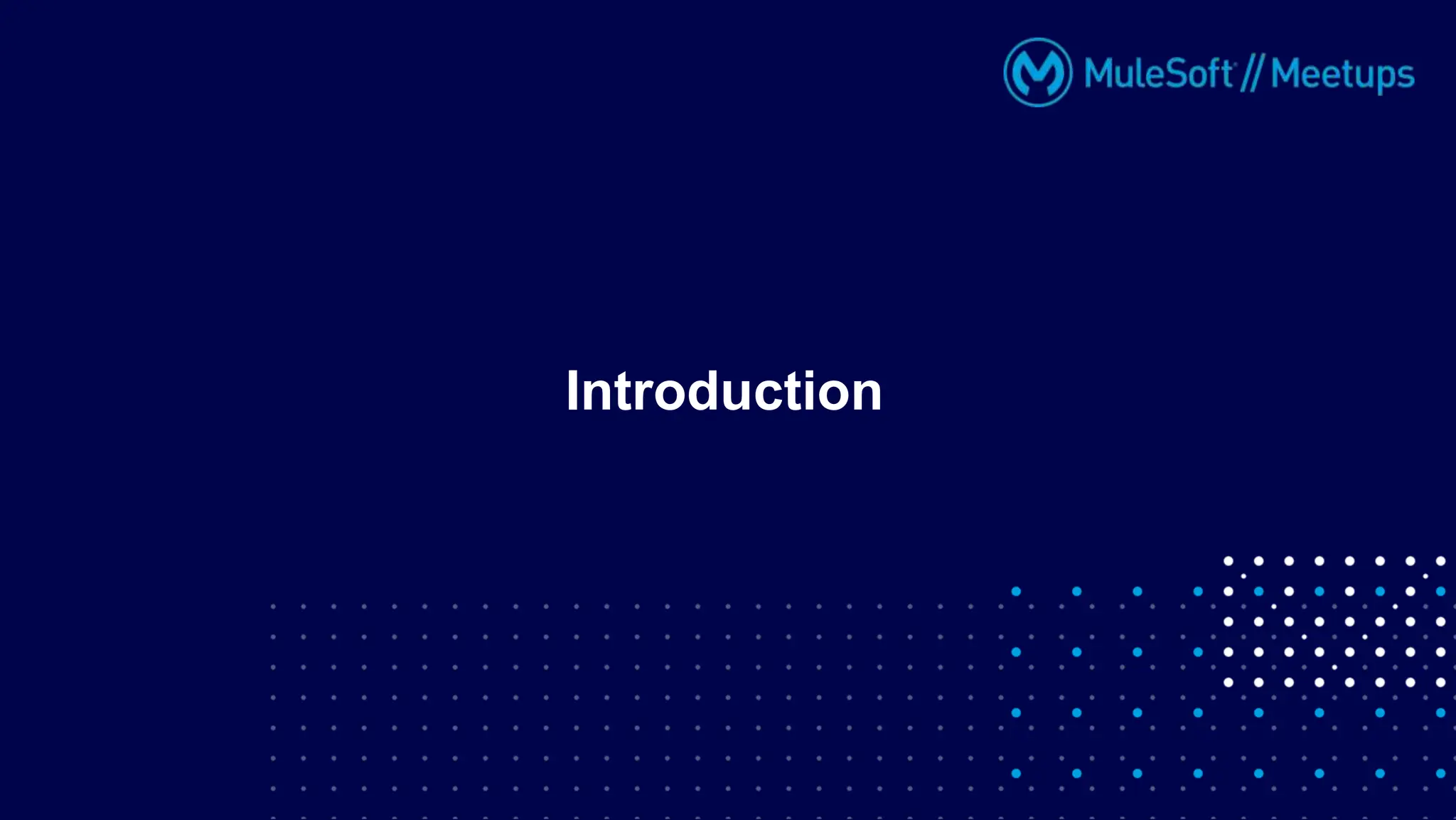 MuleSoft // Meetups

Introduction